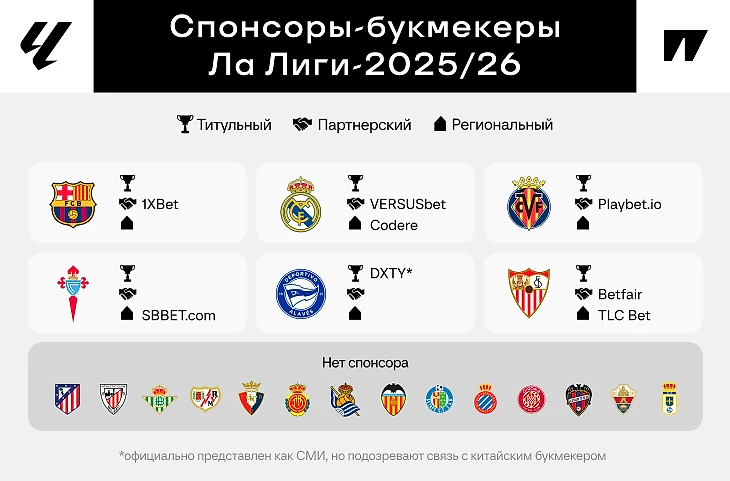 Спонсоры-букмекеры Ла Лиги-2025/26

Титульный Партнерский Региональный

FCB
1XBet

VERSUSbet
Codere

Playbet.io

SBBET.com

DEPORTIVO ALAVÉS
DXTY*

Betfair
TLC Bet

Нет спонсора

*официально представлен как СМИ, но подозревают связь с китайским букмекером